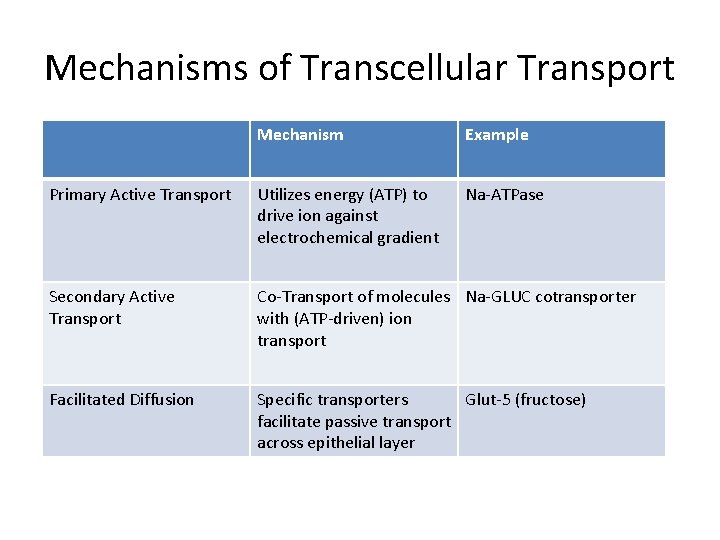 Mechanisms of Transcellular Transport

| | Mechanism | Example |
|---|---|---|
| Primary Active Transport | Utilizes energy (ATP) to drive ion against electrochemical gradient | Na-ATPase |
| Secondary Active Transport | Co-Transport of molecules with (ATP-driven) ion transport | Na-GLUC cotransporter |
| Facilitated Diffusion | Specific transporters facilitate passive transport across epithelial layer | Glut-5 (fructose) |